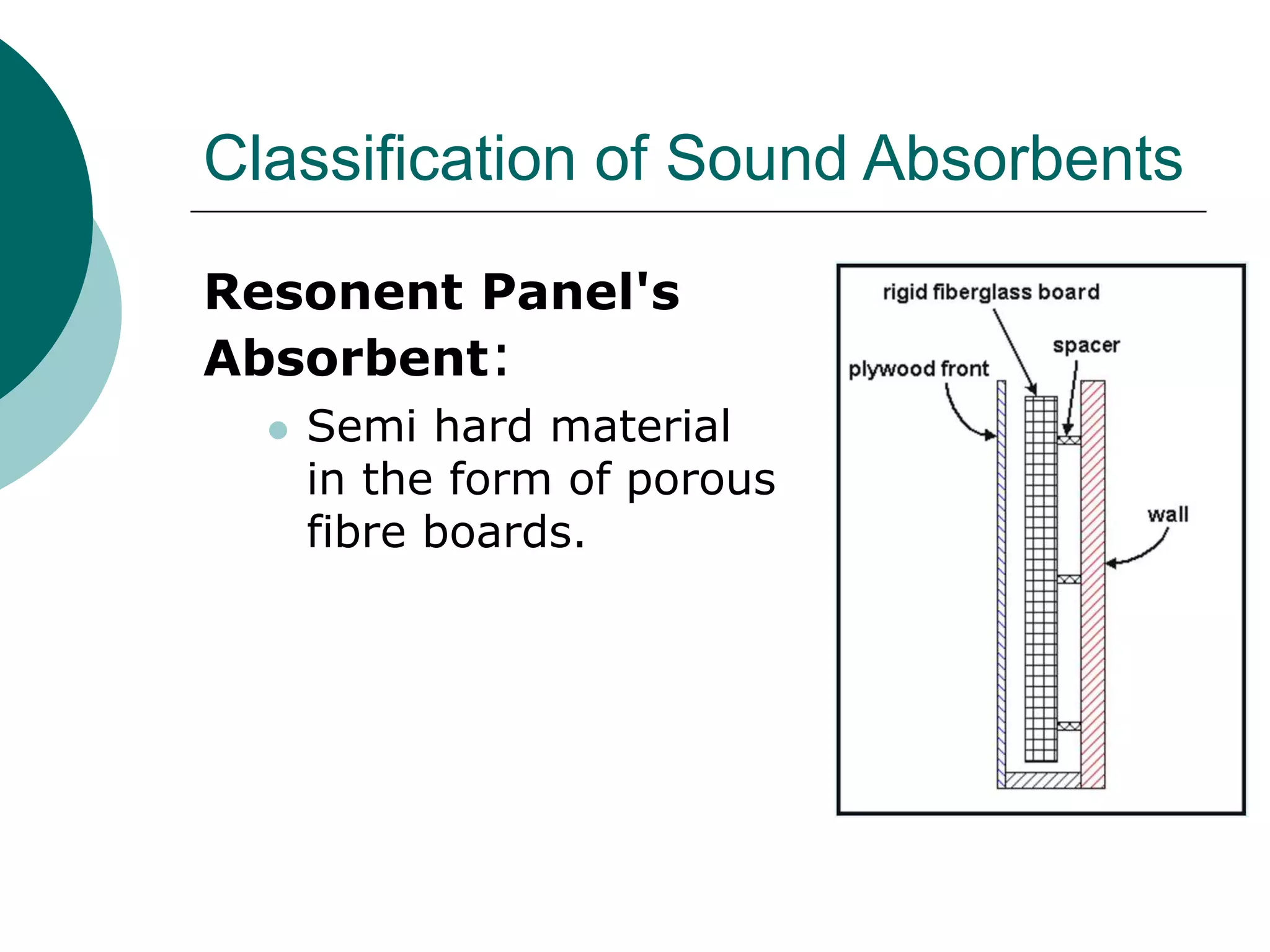 Classification of Sound Absorbents

Resonent Panel's Absorbent:

Semi hard material in the form of porous fibre boards.

rigid fiberglass board
spacer
plywood front
wall